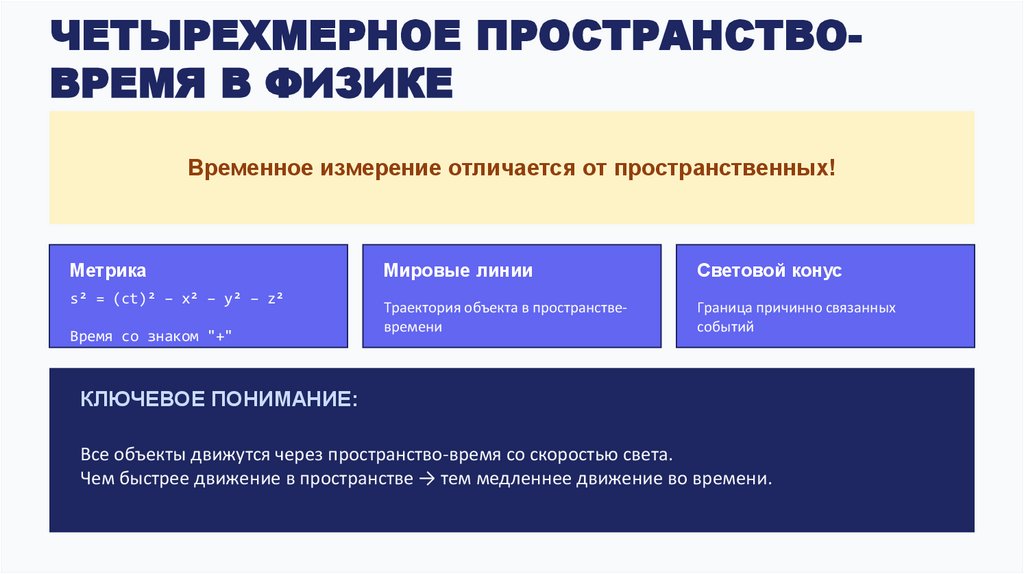 ЧЕТЫРЕХМЕРНОЕ ПРОСТРАНСТВО-ВРЕМЯ В ФИЗИКЕ

Временное измерение отличается от пространственных!

Метрика

$s^2 = (ct)^2 - x^2 - y^2 - z^2$

Время со знаком "+"

Мировые линии

Траектория объекта в пространстве-времени

Световой конус

Граница причинно связанных событий

КЛЮЧЕВОЕ ПОНИМАНИЕ:

Все объекты движутся через пространство-время со скоростью света.
Чем быстрее движение в пространстве → тем медленнее движение во времени.